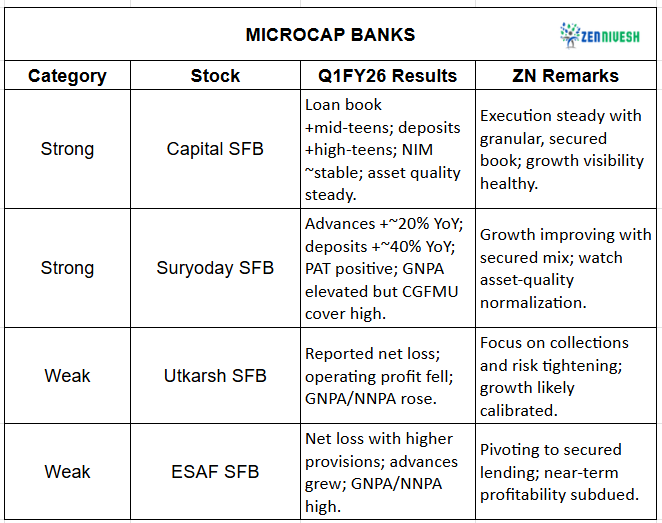 MICROCAP BANKS

ZENNIVESH

| Category | Stock | Q1FY26 Results | ZN Remarks |
|---|---|---|---|
| Strong | Capital SFB | Loan book +mid-teens; deposits +high-teens; NIM ~stable; asset quality steady. | Execution steady with granular, secured book; growth visibility healthy. |
| Strong | Suryoday SFB | Advances +~20% YoY; deposits +~40% YoY; PAT positive; GNPA elevated but CGFMU cover high. | Growth improving with secured mix; watch asset-quality normalization. |
| Weak | Utkarsh SFB | Reported net loss; operating profit fell; GNPA/NNPA rose. | Focus on collections and risk tightening; growth likely calibrated. |
| Weak | ESAF SFB | Net loss with higher provisions; advances grew; GNPA/NNPA high. | Pivoting to secured lending; near-term profitability subdued. |